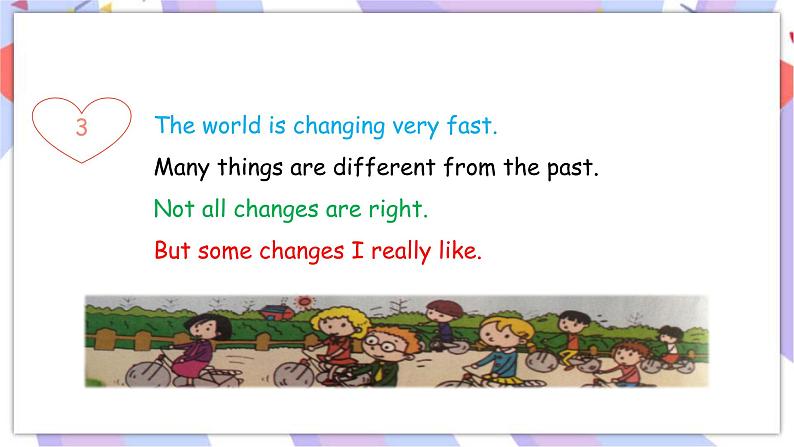 3

The world is changing very fast.

Many things are different from the past.

Not all changes are right.

But some changes I really like.